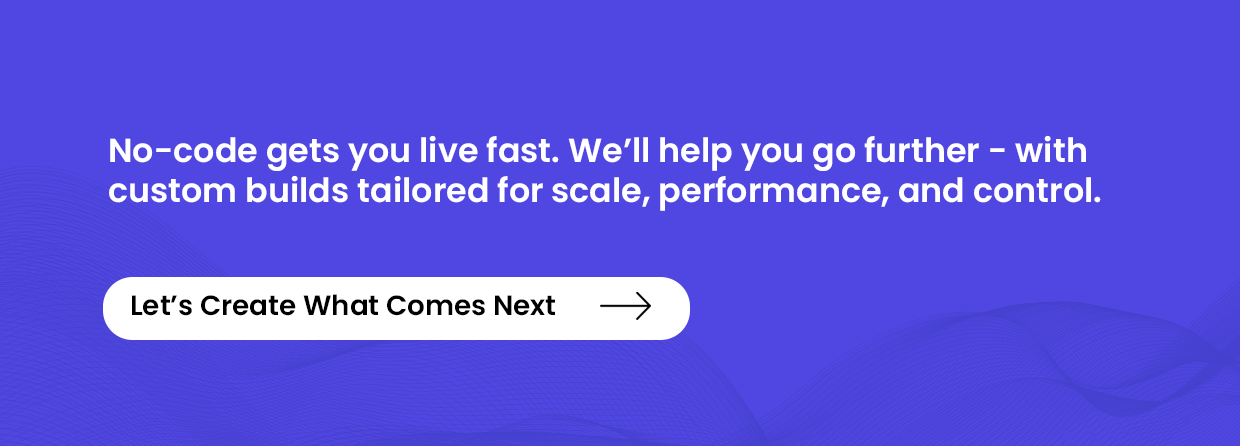 No-code gets you live fast. We’ll help you go further - with custom builds tailored for scale, performance, and control.

Let’s Create What Comes Next